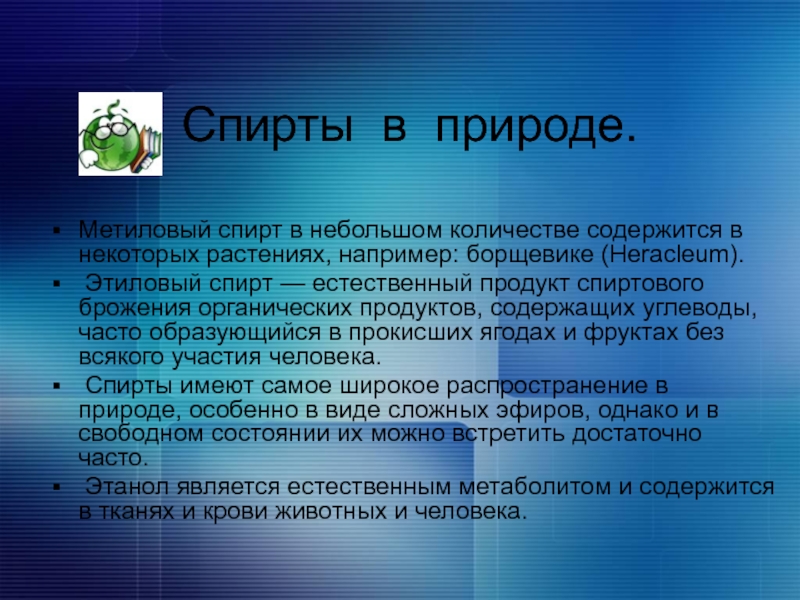 Спирты в природе.

▪ Метиловый спирт в небольшом количестве содержится в некоторых растениях, например: борщевике (Heracleum).

▪ Этиловый спирт — естественный продукт спиртового брожения органических продуктов, содержащих углеводы, часто образующийся в прокисших ягодах и фруктах без всякого участия человека.

▪ Спирты имеют самое широкое распространение в природе, особенно в виде сложных эфиров, однако и в свободном состоянии их можно встретить достаточно часто.

▪ Этанол является естественным метаболитом и содержится в тканях и крови животных и человека.